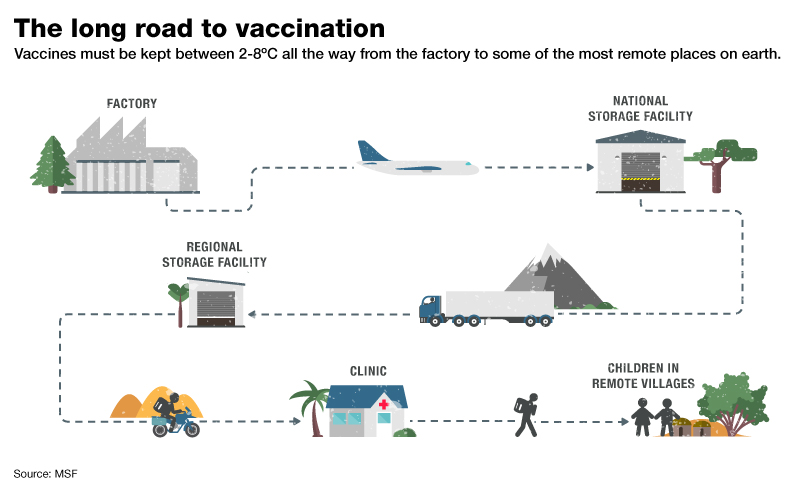 The long road to vaccination

Vaccines must be kept between 2-8ºC all the way from the factory to some of the most remote places on earth.

FACTORY

NATIONAL STORAGE FACILITY

REGIONAL STORAGE FACILITY

CLINIC

CHILDREN IN REMOTE VILLAGES

Source: MSF